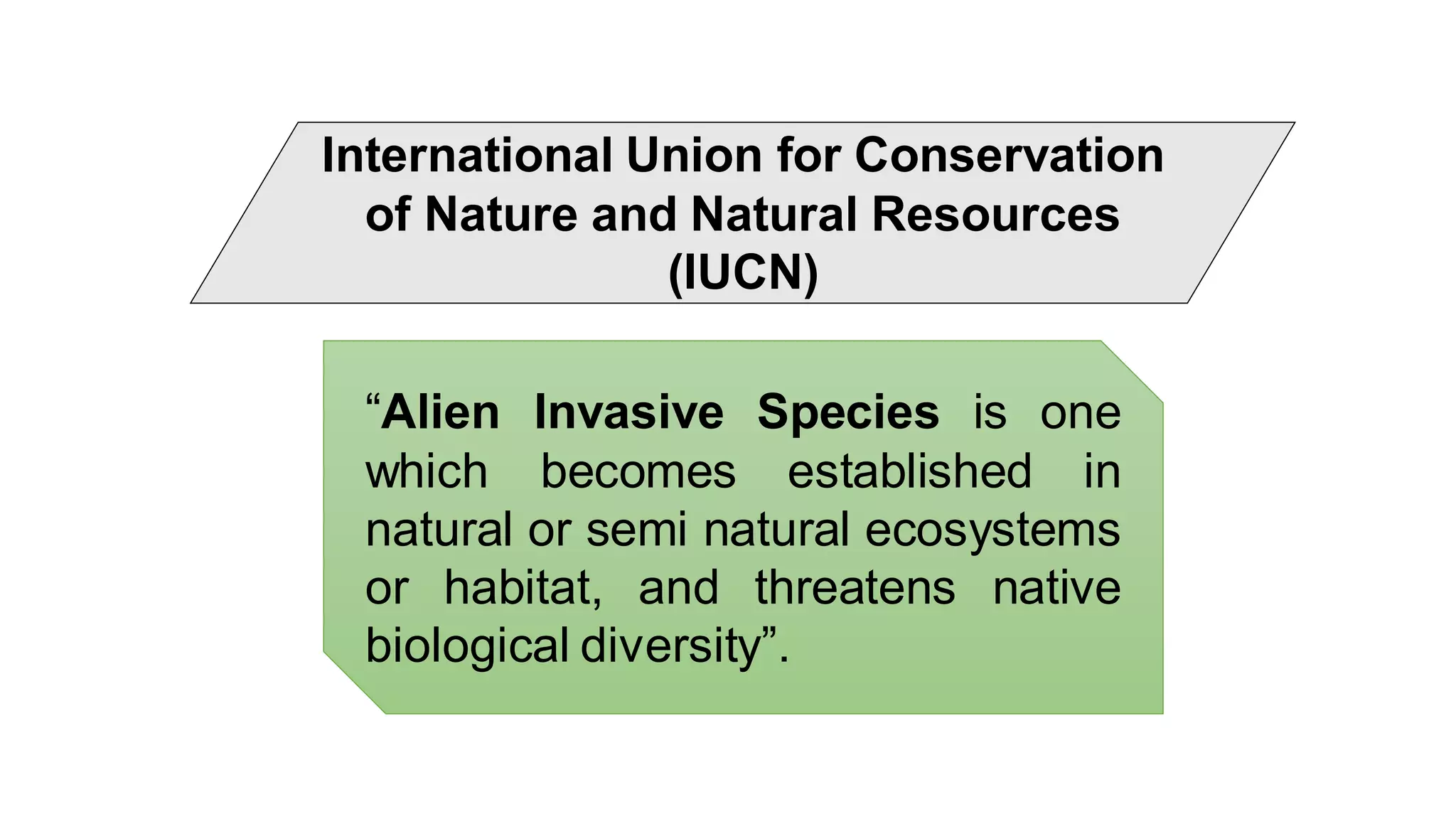 International Union for Conservation of Nature and Natural Resources (IUCN)

“Alien Invasive Species is one which becomes established in natural or semi natural ecosystems or habitat, and threatens native biological diversity”.